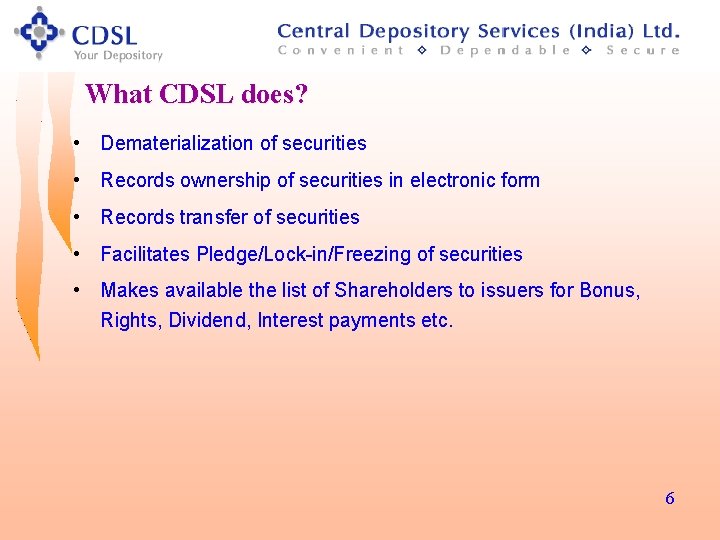 CDSL
Your Depository

Central Depository Services (India) Ltd.
Convenient ◇ Dependable ◇ Secure

What CDSL does?

• Dematerialization of securities
• Records ownership of securities in electronic form
• Records transfer of securities
• Facilitates Pledge/Lock-in/Freezing of securities
• Makes available the list of Shareholders to issuers for Bonus, Rights, Dividend, Interest payments etc.

6